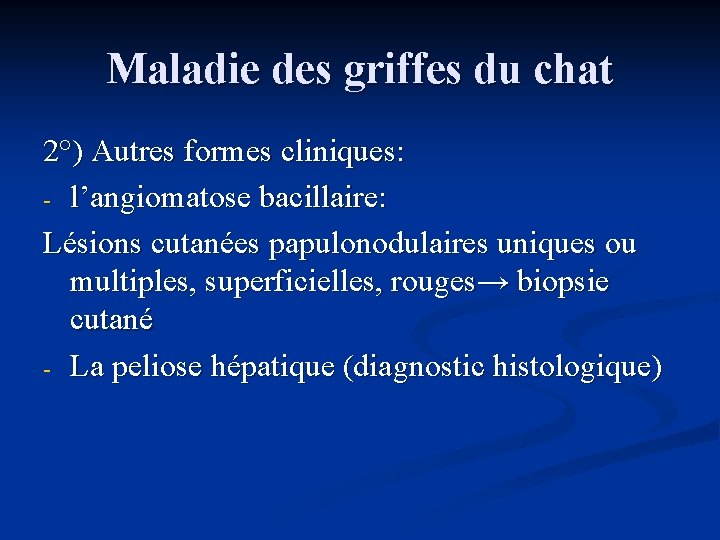 Maladie des griffes du chat

2°) Autres formes cliniques:

- l’angiomatose bacillaire:

Lésions cutanées papulonodulaires uniques ou multiples, superficielles, rouges→ biopsie cutané

- La peliose hépatique (diagnostic histologique)